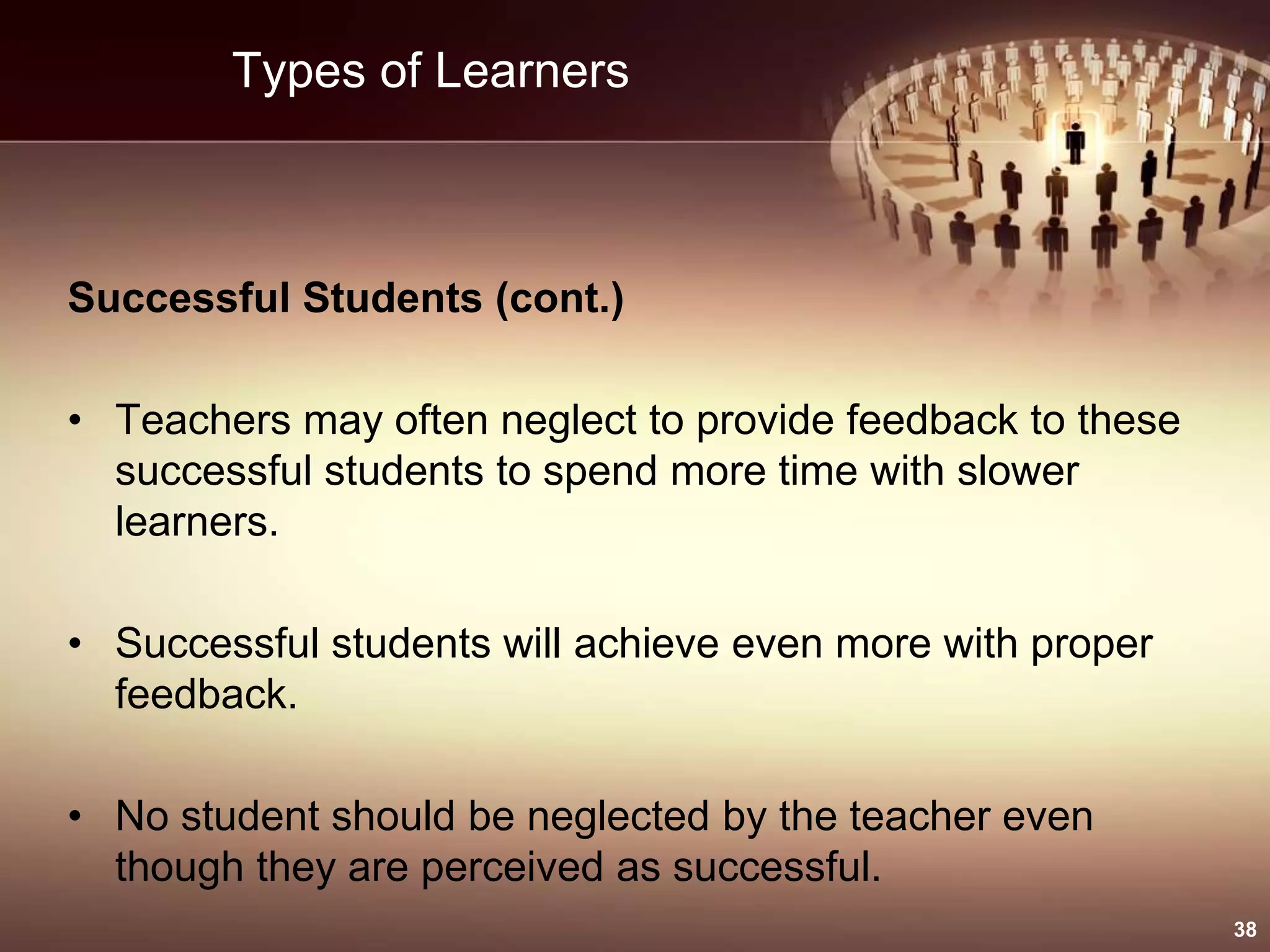 Types of Learners

Successful Students (cont.)

• Teachers may often neglect to provide feedback to these successful students to spend more time with slower learners.

• Successful students will achieve even more with proper feedback.

• No student should be neglected by the teacher even though they are perceived as successful.

38